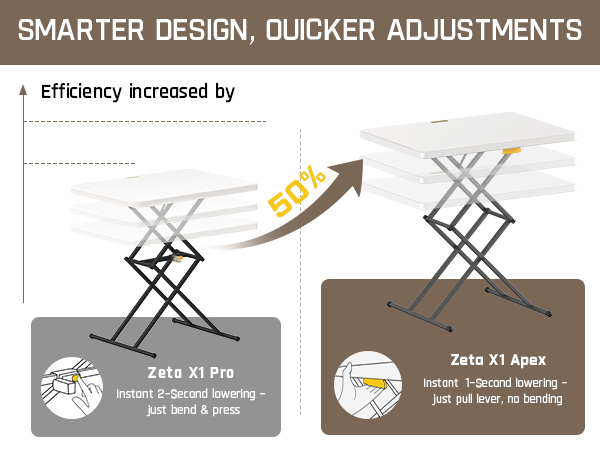 SMARTER DESIGN, QUICKER ADJUSTMENTS

Efficiency increased by

50%

Zeta X1 Pro
Instant 2-Second lowering - just bend & press

Zeta X1 Apex
Instant 1-Second lowering - just pull lever, no bending